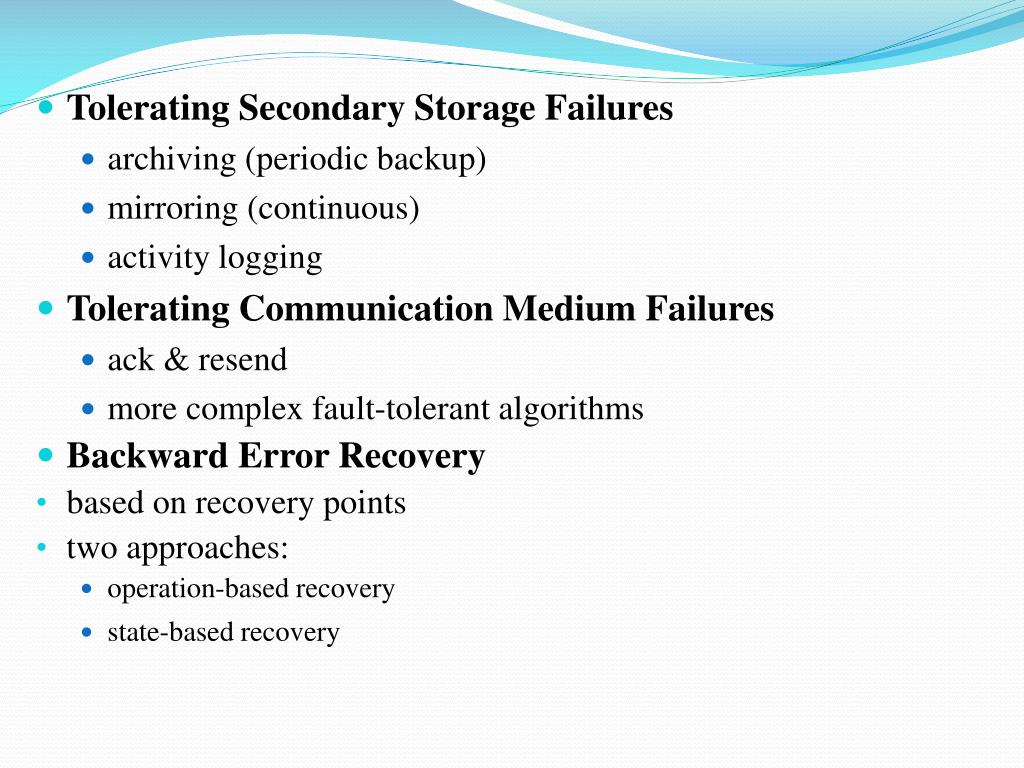 Tolerating Secondary Storage Failures
archiving (periodic backup)
mirroring (continuous)
activity logging
Tolerating Communication Medium Failures
ack & resend
more complex fault-tolerant algorithms
Backward Error Recovery
based on recovery points
two approaches:
operation-based recovery
state-based recovery